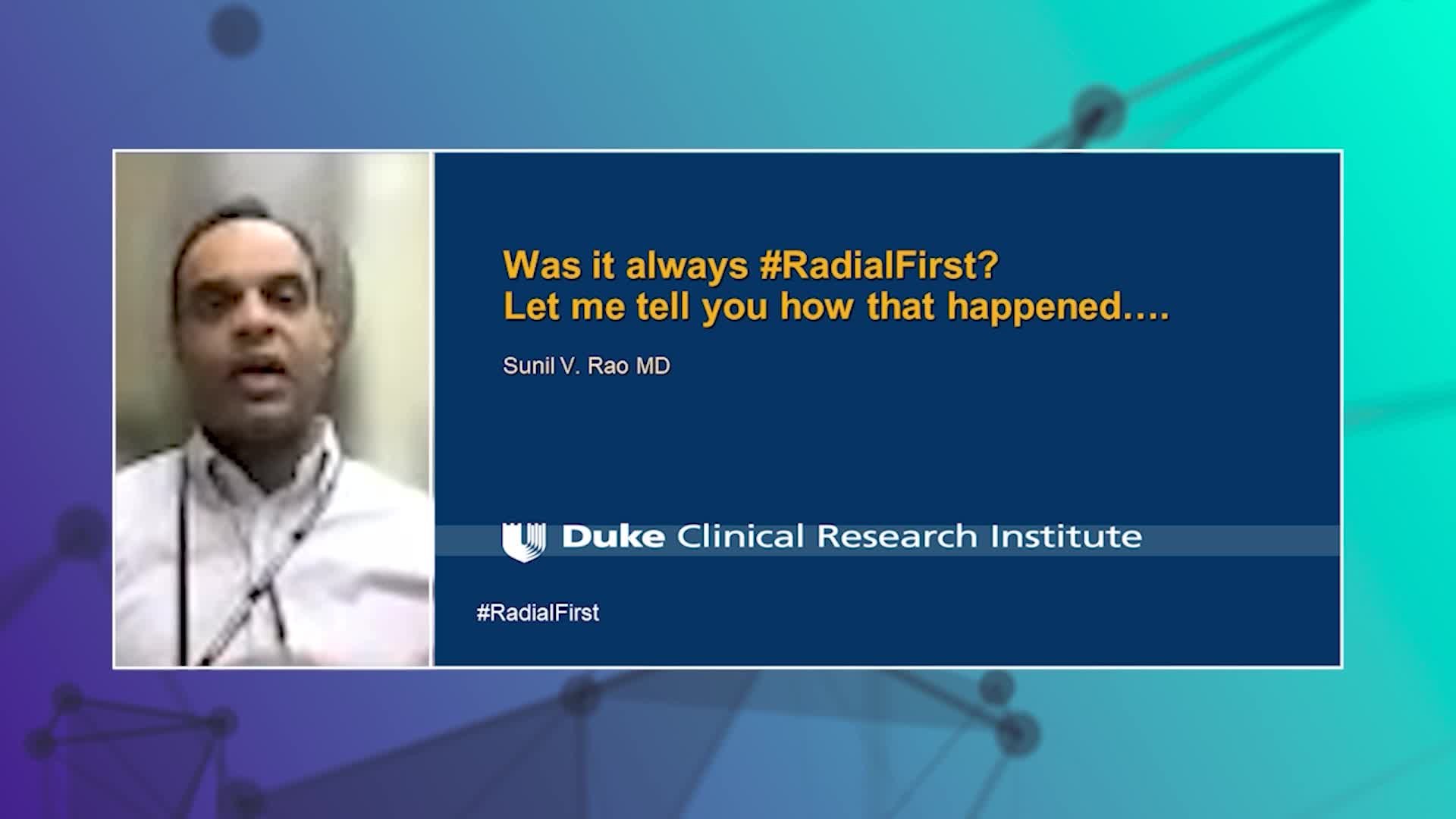 Was it always #RadialFirst?
Let me tell you how that happened….

Sunil V. Rao MD

Duke Clinical Research Institute

#RadialFirst